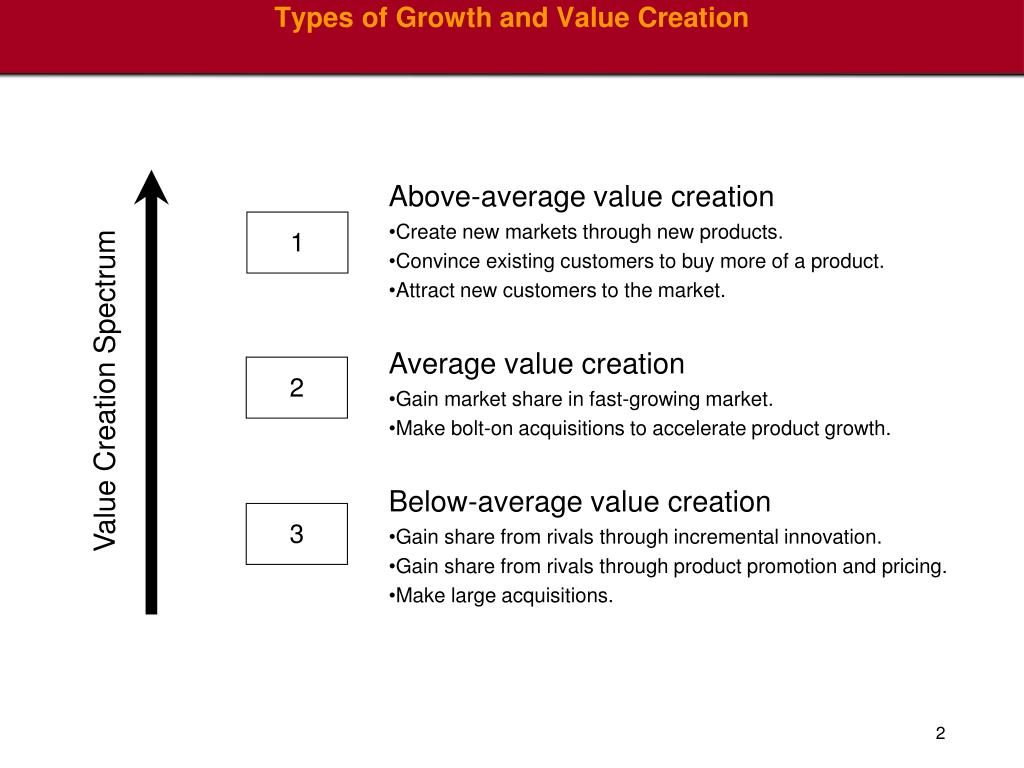 Types of Growth and Value Creation

Value Creation Spectrum

1

Above-average value creation
•Create new markets through new products.
•Convince existing customers to buy more of a product.
•Attract new customers to the market.

2

Average value creation
•Gain market share in fast-growing market.
•Make bolt-on acquisitions to accelerate product growth.

3

Below-average value creation
•Gain share from rivals through incremental innovation.
•Gain share from rivals through product promotion and pricing.
•Make large acquisitions.

2